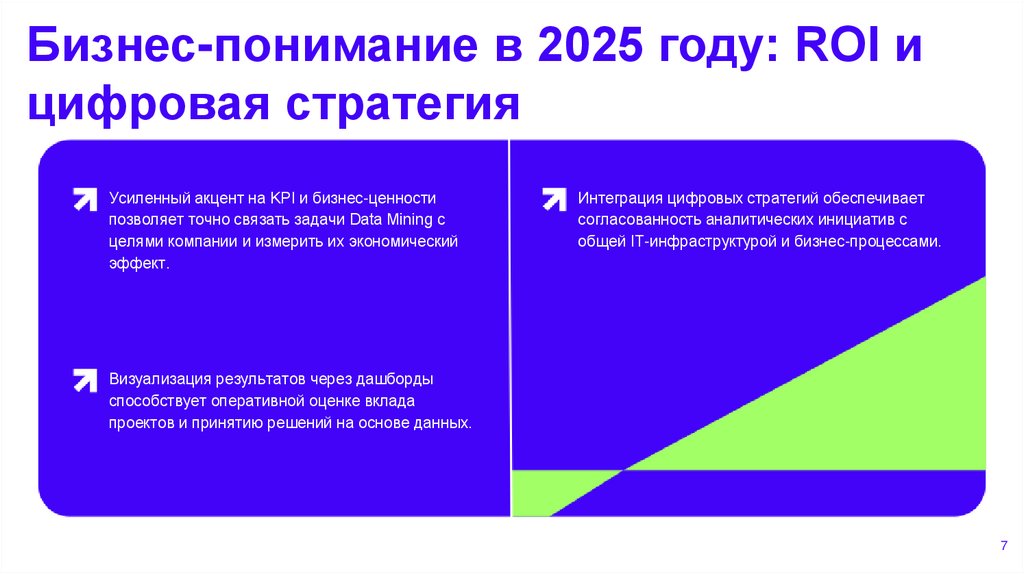 Бизнес-понимание в 2025 году: ROI и цифровая стратегия

Усиленный акцент на KPI и бизнес-ценности позволяет точно связать задачи Data Mining с целями компании и измерить их экономический эффект.

Визуализация результатов через дашборды способствует оперативной оценке вклада проектов и принятию решений на основе данных.

Интеграция цифровых стратегий обеспечивает согласованность аналитических инициатив с общей IT-инфраструктурой и бизнес-процессами.

7